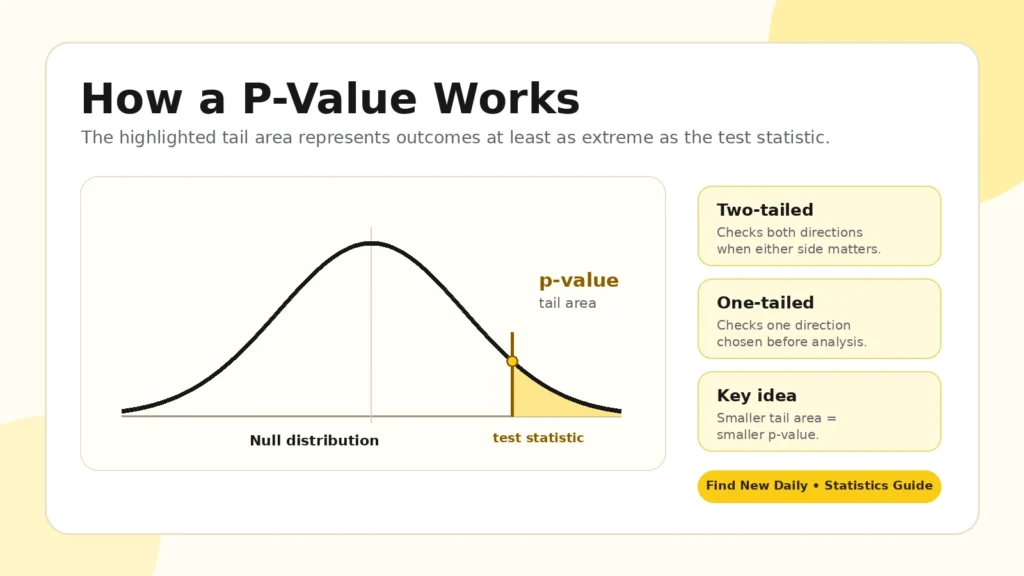 How a P-Value Works

The highlighted tail area represents outcomes at least as extreme as the test statistic.

p-value
tail area

Null distribution

test statistic

Two-tailed
Checks both directions when either side matters.

One-tailed
Checks one direction chosen before analysis.

Key idea
Smaller tail area = smaller p-value.

Find New Daily • Statistics Guide